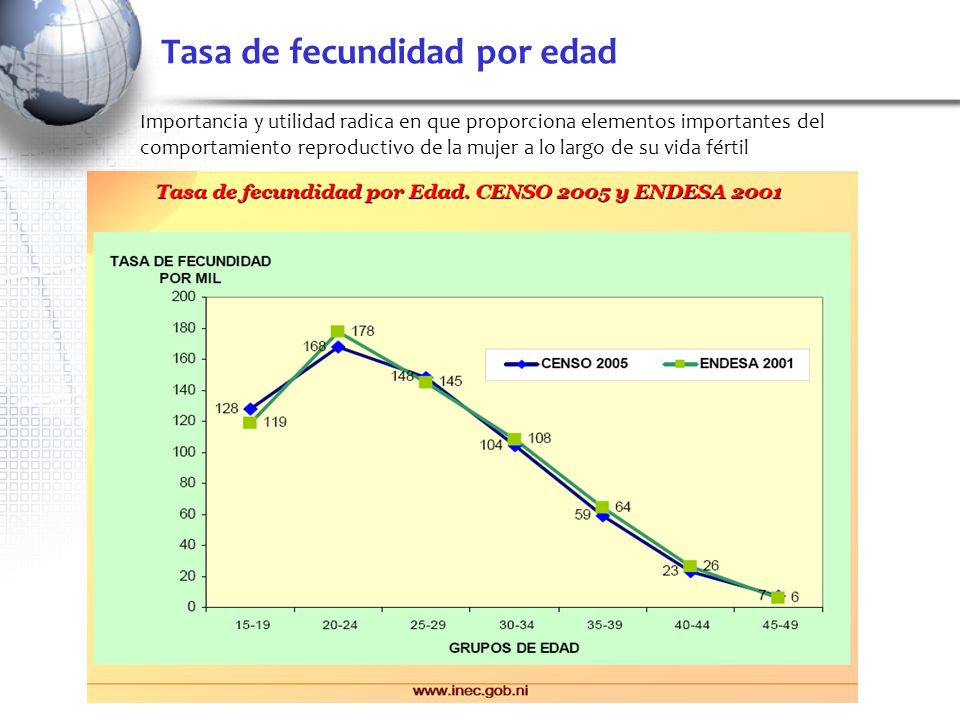 Tasa de fecundidad por edad

Importancia y utilidad radica en que proporciona elementos importantes del comportamiento reproductivo de la mujer a lo largo de su vida fértil

Tasa de fecundidad por Edad. CENSO 2005 y ENDESA 2001

TASA DE FECUNDIDAD POR MIL

200
180
160
140
120
100
80
60
40
20
0

CENSO 2005
ENDESA 2001

128
119
168
178
148
145
104
108
59
64
23
26
7
6

15-19
20-24
25-29
30-34
35-39
40-44
45-49

GRUPOS DE EDAD

www.inec.gob.ni